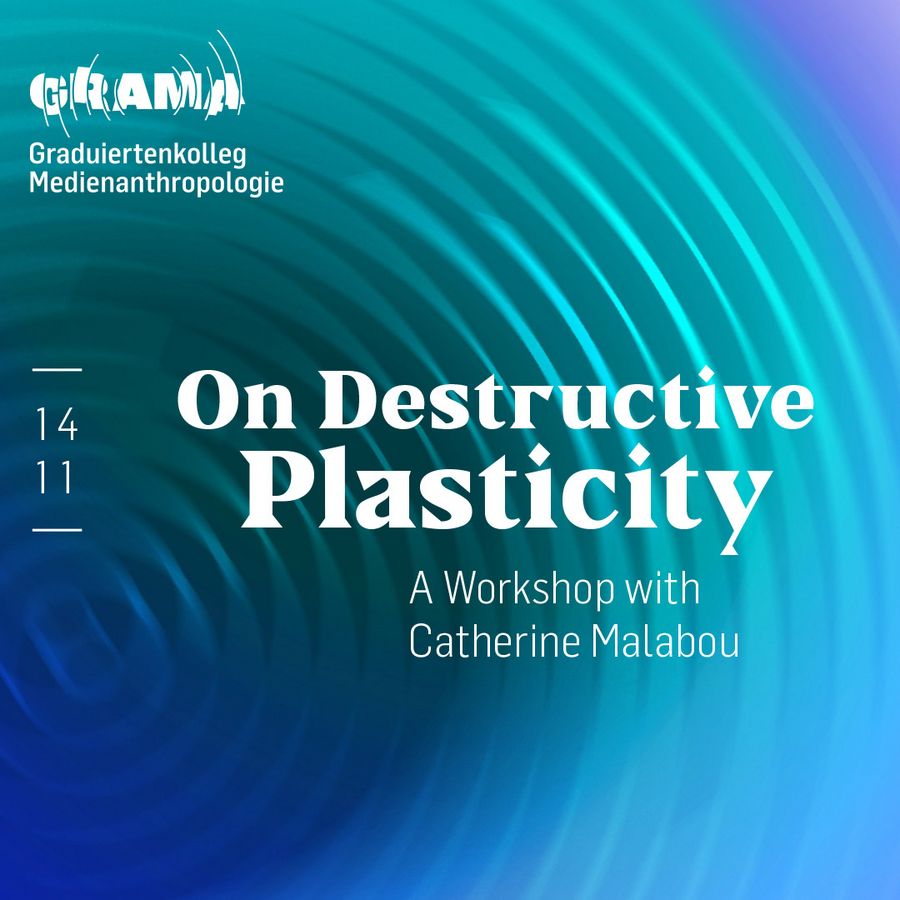 GRAMA
Graduiertenkolleg
Medienanthropologie

14
11

On Destructive Plasticity

A Workshop with Catherine Malabou